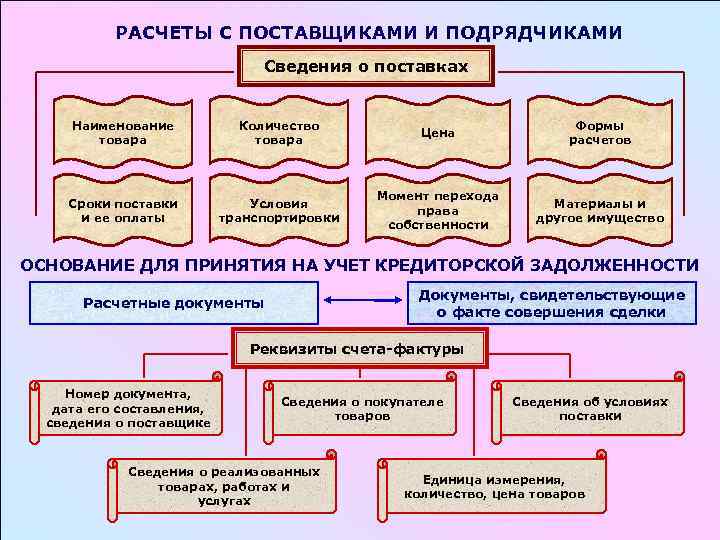 РАСЧЕТЫ С ПОСТАВЩИКАМИ И ПОДРЯДЧИКАМИ

Сведения о поставках

Наименование товара

Количество товара

Цена

Формы расчетов

Сроки поставки и ее оплаты

Условия транспортировки

Момент перехода права собственности

Материалы и другое имущество

ОСНОВАНИЕ ДЛЯ ПРИНЯТИЯ НА УЧЕТ КРЕДИТОРСКОЙ ЗАДОЛЖЕННОСТИ

Расчетные документы

Документы, свидетельствующие о факте совершения сделки

Реквизиты счета-фактуры

Номер документа, дата его составления, сведения о поставщике

Сведения о покупателе товаров

Сведения об условиях поставки

Сведения о реализованных товарах, работах и услугах

Единица измерения, количество, цена товаров